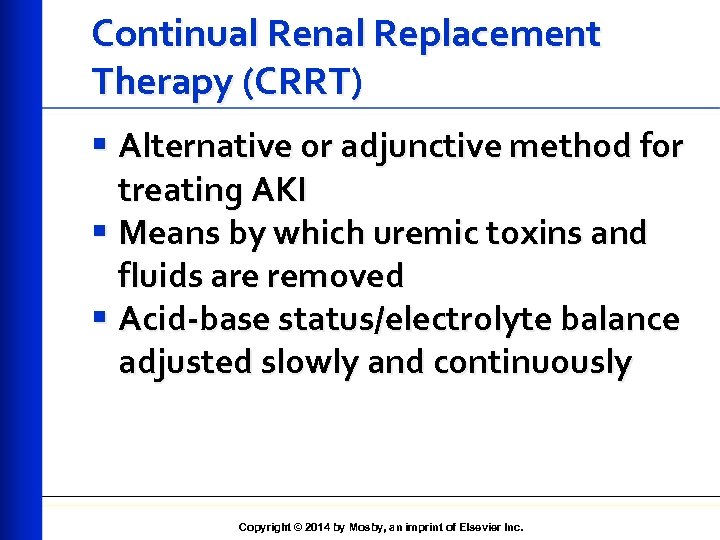 Continual Renal Replacement Therapy (CRRT)

▪ Alternative or adjunctive method for treating AKI
▪ Means by which uremic toxins and fluids are removed
▪ Acid-base status/electrolyte balance adjusted slowly and continuously

Copyright © 2014 by Mosby, an imprint of Elsevier Inc.